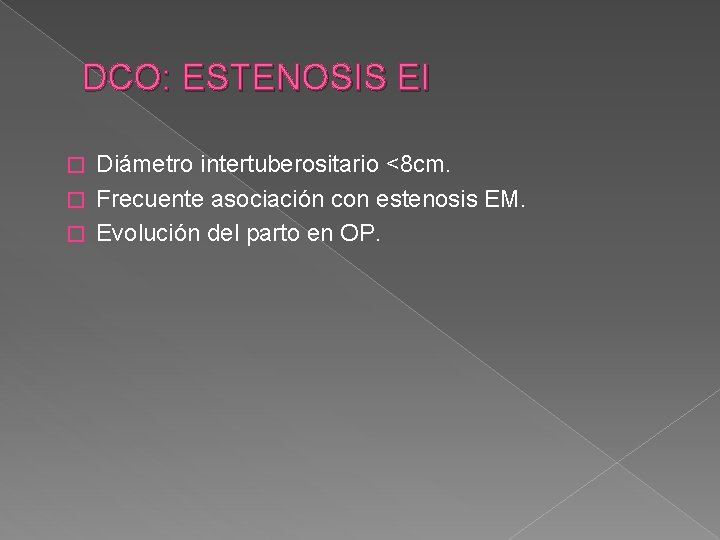 DCO: ESTENOSIS EI

Diámetro intertuberositario <8cm.
Frecuente asociación con estenosis EM.
Evolución del parto en OP.